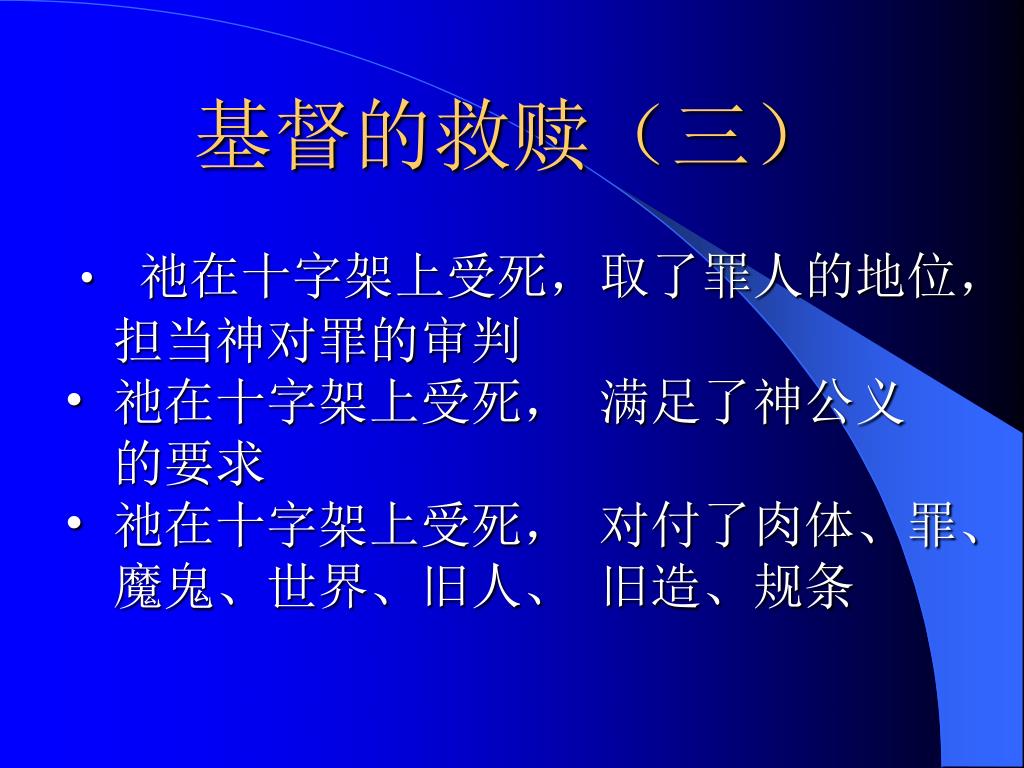 基督的救赎（三）

• 祂在十字架上受死，取了罪人的地位，担当神对罪的审判
• 祂在十字架上受死， 满足了神公义的要求
• 祂在十字架上受死， 对付了肉体、罪、魔鬼、世界、旧人、 旧造、规条